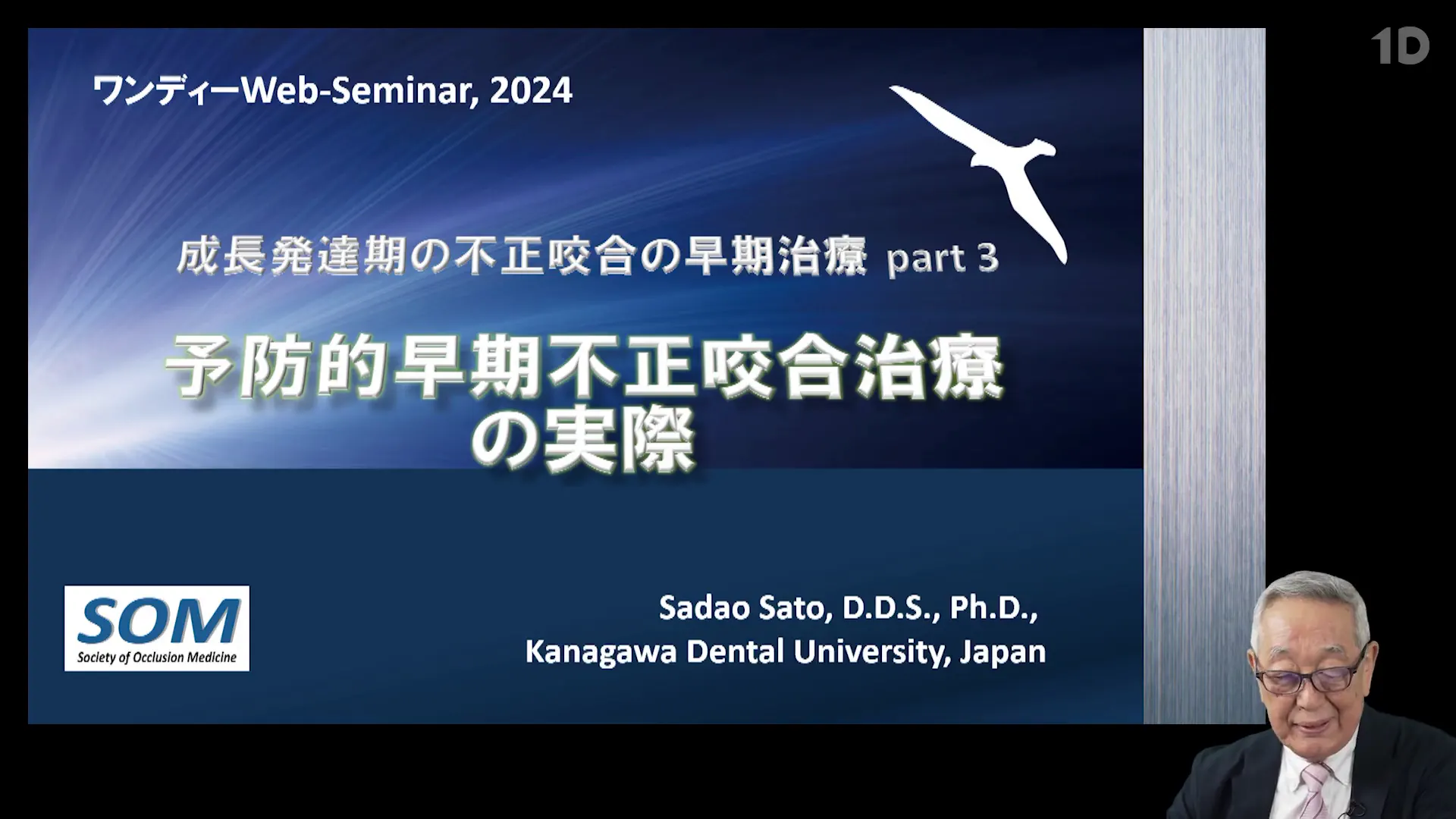 1D

ワンディーWeb-Seminar, 2024

成長発達期の不正咬合の早期治療 part 3

予防的早期不正咬合治療の実際

SOM
Society of Occlusion Medicine

Sadao Sato, D.D.S., Ph.D.,
Kanagawa Dental University, Japan